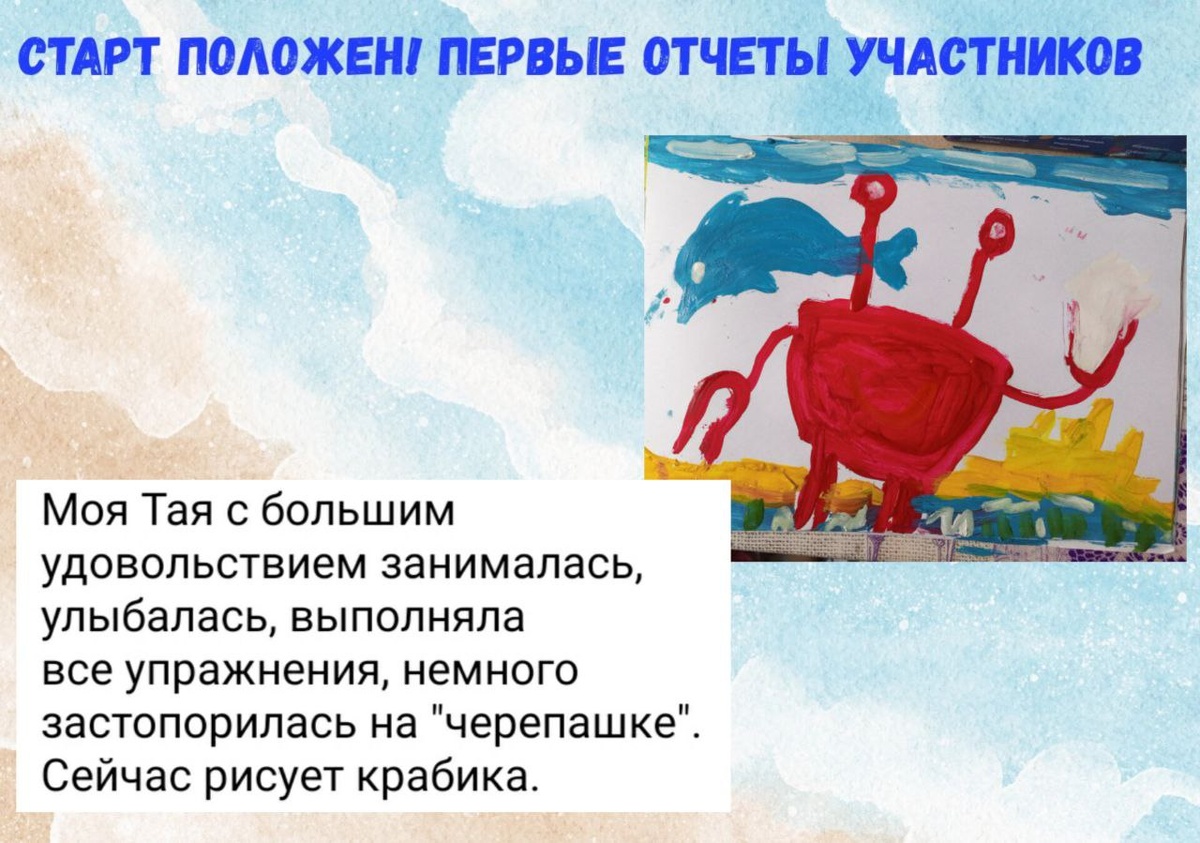 СТАРТ ПОЛОЖЕН! ПЕРВЫЕ ОТЧЕТЫ УЧАСТНИКОВ

Моя Тая с большим удовольствием занималась, улыбалась, выполняла все упражнения, немного застопорилась на "черепашке". Сейчас рисует крабика.